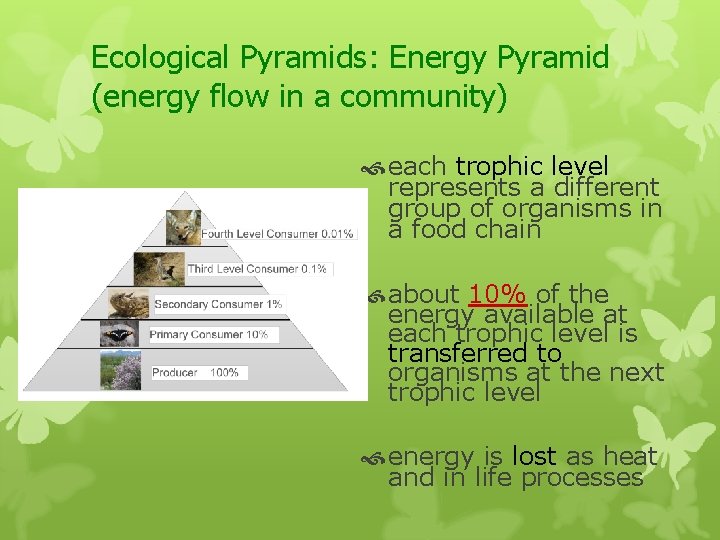 Ecological Pyramids: Energy Pyramid (energy flow in a community)

Fourth Level Consumer 0.01%

Third Level Consumer 0.1%

Secondary Consumer 1%

Primary Consumer 10%

Producer 100%

each trophic level represents a different group of organisms in a food chain

about 10% of the energy available at each trophic level is transferred to organisms at the next trophic level

energy is lost as heat and in life processes